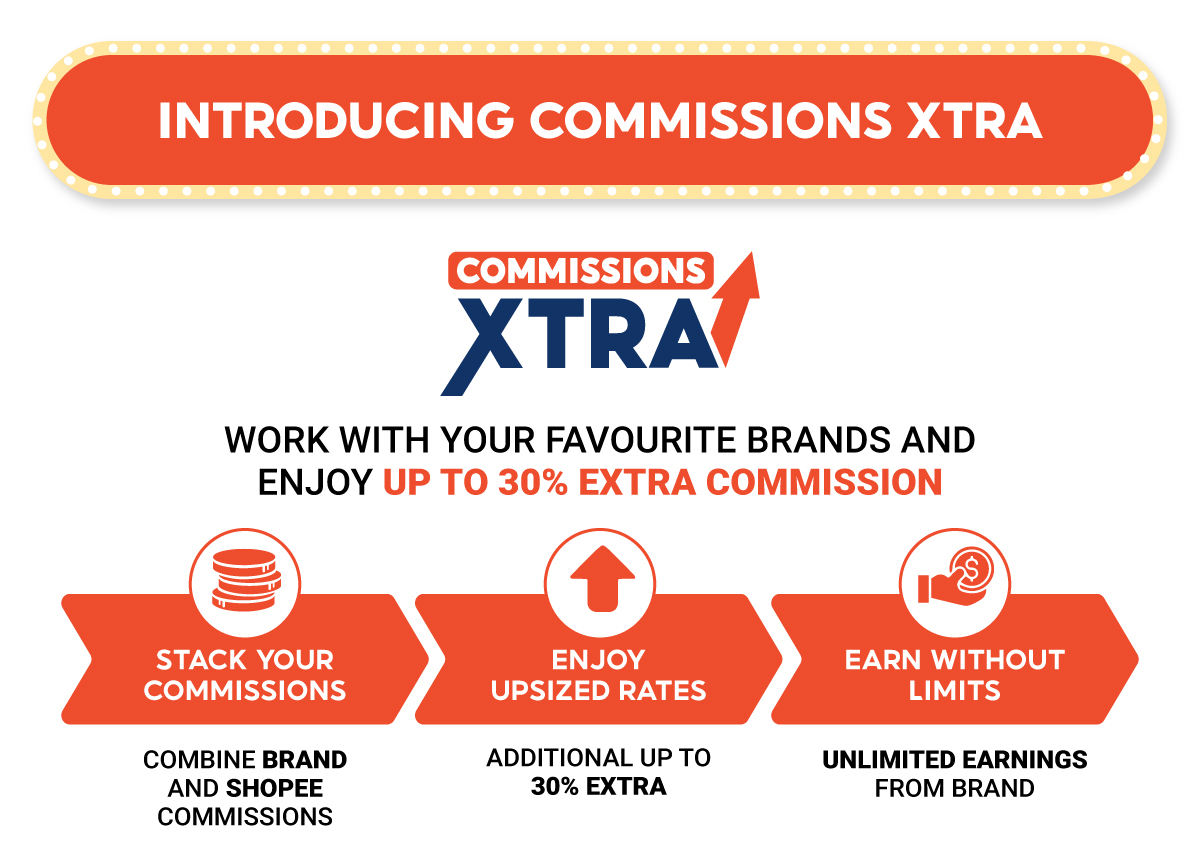 INTRODUCING COMMISSIONS XTRA

COMMISSIONS XTRA

WORK WITH YOUR FAVOURITE BRANDS AND ENJOY UP TO 30% EXTRA COMMISSION

STACK YOUR COMMISSIONS

COMBINE BRAND AND SHOPEE COMMISSIONS

ENJOY UPSIZED RATES

ADDITIONAL UP TO 30% EXTRA

EARN WITHOUT LIMITS

UNLIMITED EARNINGS FROM BRAND